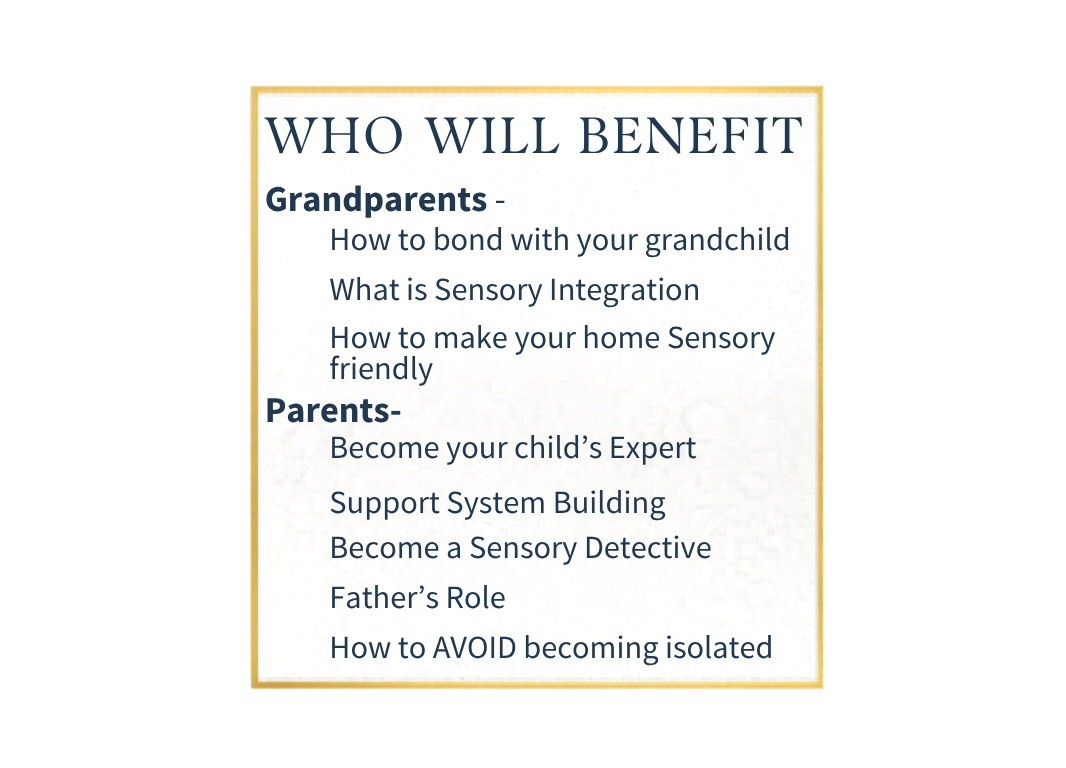 WHO WILL BENEFIT

Grandparents -

How to bond with your grandchild

What is Sensory Integration

How to make your home Sensory friendly

Parents-

Become your child's Expert

Support System Building

Become a Sensory Detective

Father's Role

How to AVOID becoming isolated